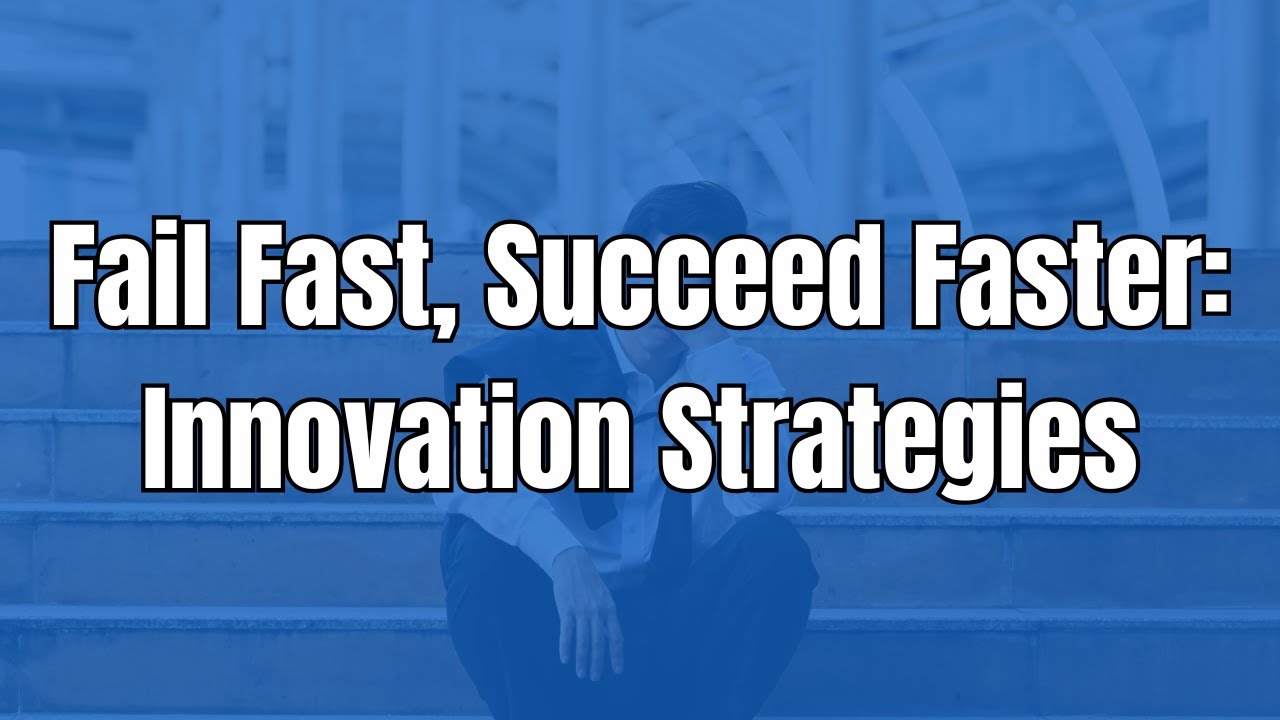 Fail Fast, Succeed Faster:
Innovation Strategies